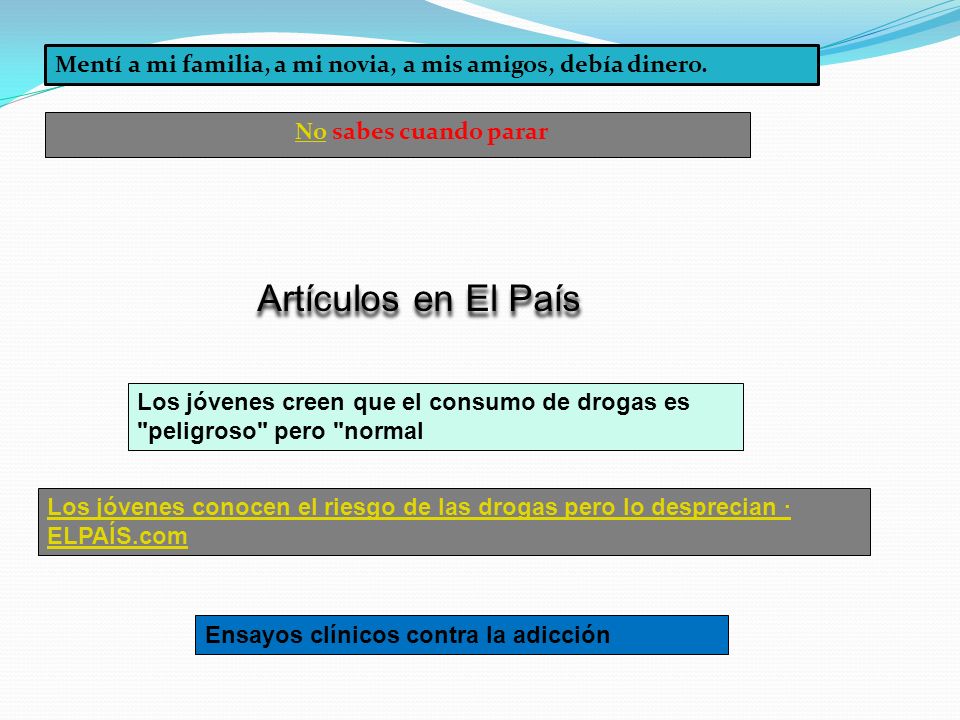 Mentí a mi familia, a mi novia, a mis amigos, debía dinero.

No sabes cuando parar

Artículos en El País

Los jóvenes creen que el consumo de drogas es "peligroso" pero "normal

Los jóvenes conocen el riesgo de las drogas pero lo desprecian · ELPAÍS.com

Ensayos clínicos contra la adicción